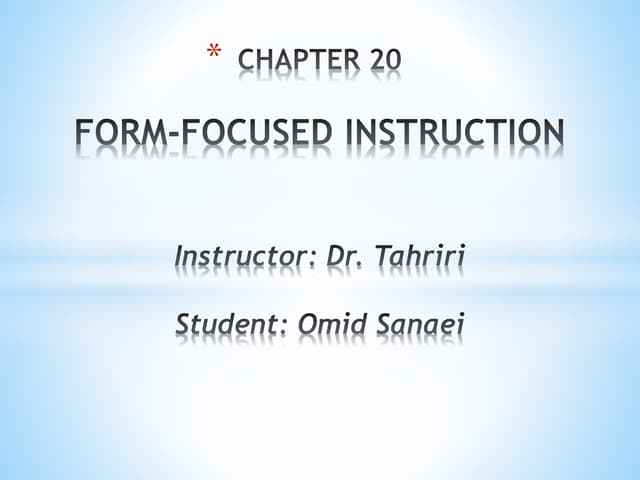 * CHAPTER 20

FORM-FOCUSED INSTRUCTION

Instructor: Dr. Tahriri

Student: Omid Sanaei